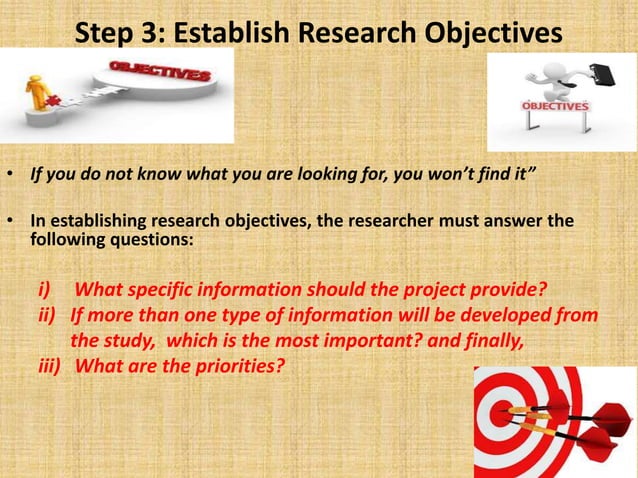 Step 3: Establish Research Objectives

OBJECTIVES

OBJECTIVES

• If you do not know what you are looking for, you won't find it"

• In establishing research objectives, the researcher must answer the following questions:

i) What specific information should the project provide?
ii) If more than one type of information will be developed from the study, which is the most important? and finally,
iii) What are the priorities?